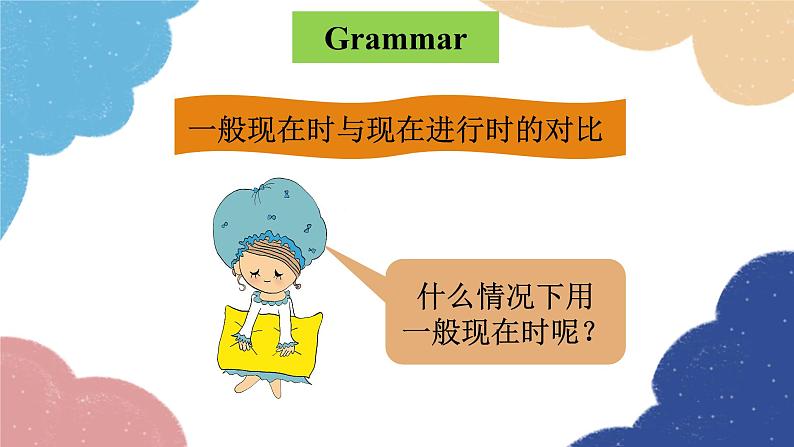 Grammar

一般现在时与现在进行时的对比

什么情况下用一般现在时呢？